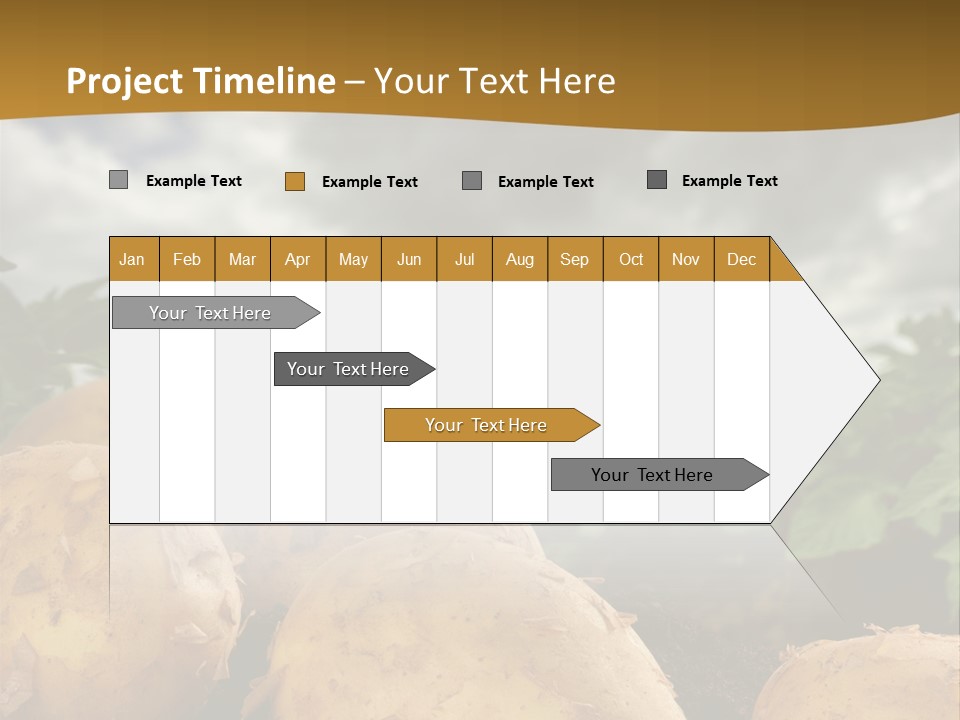 Project Timeline – Your Text Here

Example Text Example Text Example Text Example Text

| Jan | Feb | Mar | Apr | May | Jun | Jul | Aug | Sep | Oct | Nov | Dec |
|---|---|---|---|---|---|---|---|---|---|---|---|

Your Text Here

Your Text Here

Your Text Here

Your Text Here